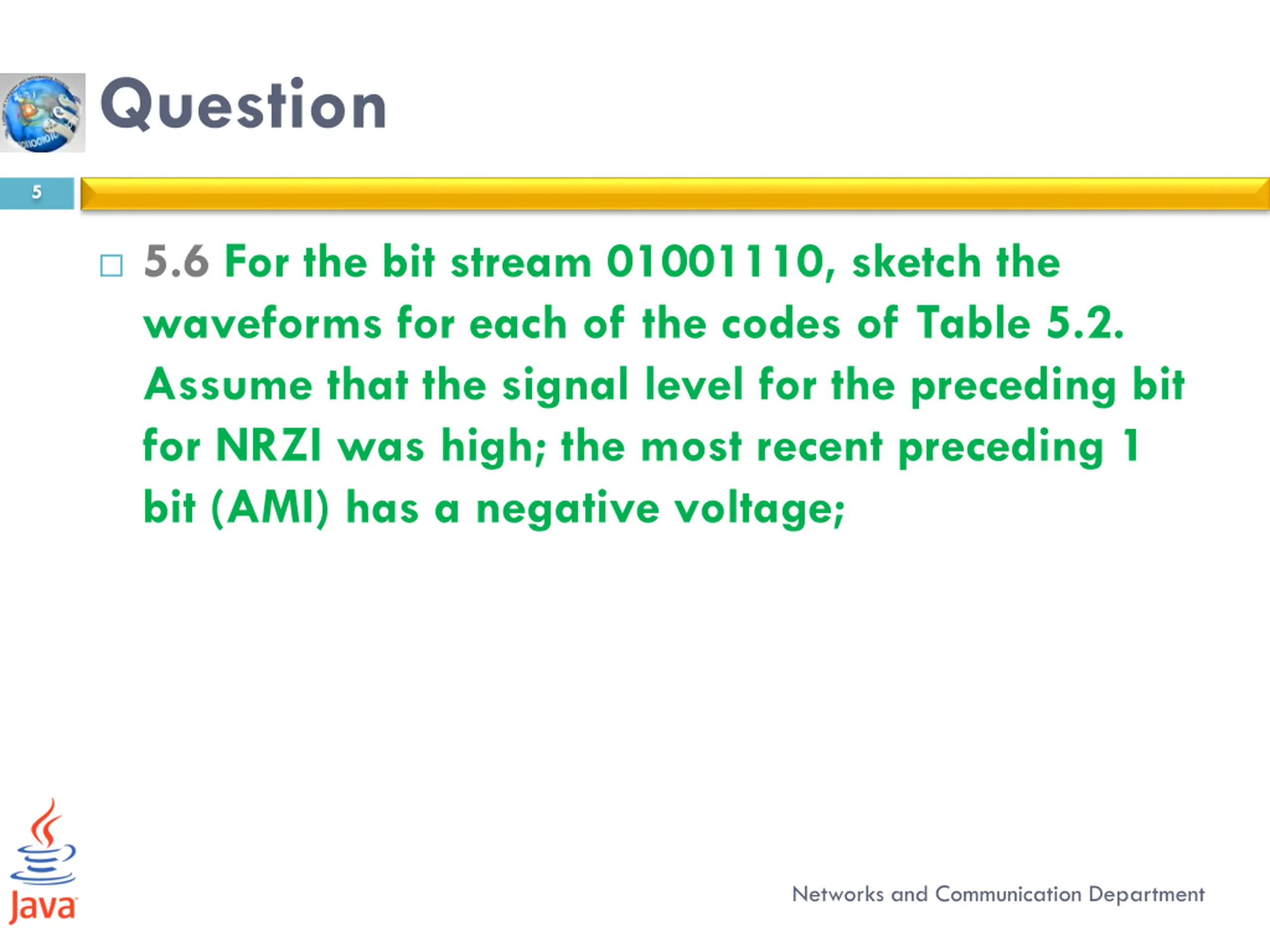 Question

5

5.6 For the bit stream 01001110, sketch the waveforms for each of the codes of Table 5.2. Assume that the signal level for the preceding bit for NRZI was high; the most recent preceding 1 bit (AMI) has a negative voltage;

Java

Networks and Communication Department